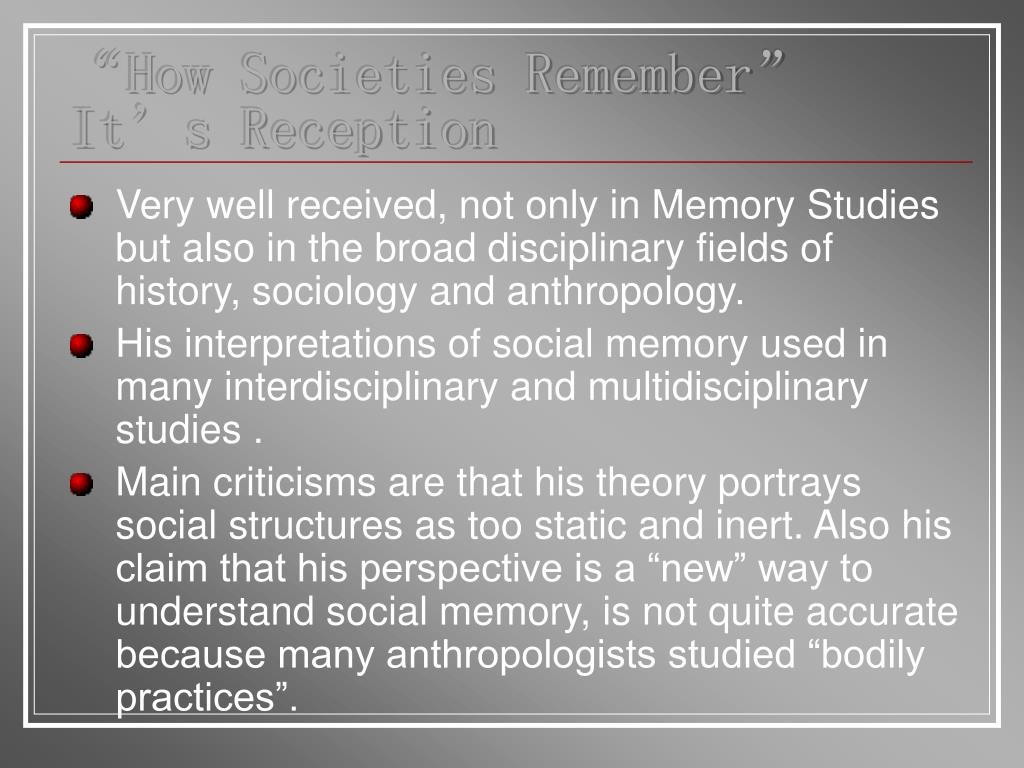 “How Societies Remember”
It’s Reception

Very well received, not only in Memory Studies but also in the broad disciplinary fields of history, sociology and anthropology.

His interpretations of social memory used in many interdisciplinary and multidisciplinary studies .

Main criticisms are that his theory portrays social structures as too static and inert. Also his claim that his perspective is a “new” way to understand social memory, is not quite accurate because many anthropologists studied “bodily practices”.